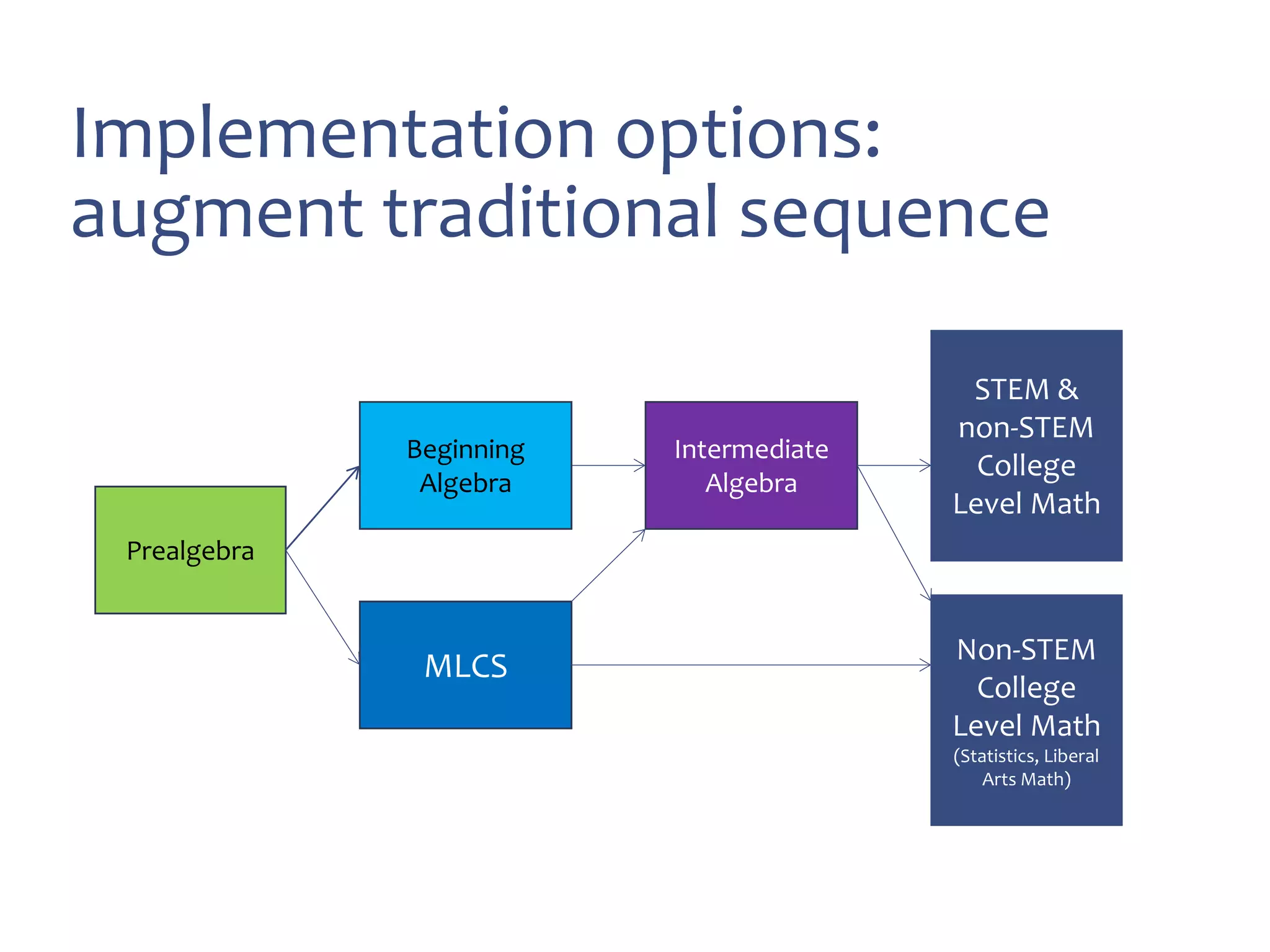 Implementation options: augment traditional sequence

Prealgebra

Beginning Algebra

MLCS

Intermediate Algebra

STEM & non-STEM College Level Math

Non-STEM College Level Math (Statistics, Liberal Arts Math)